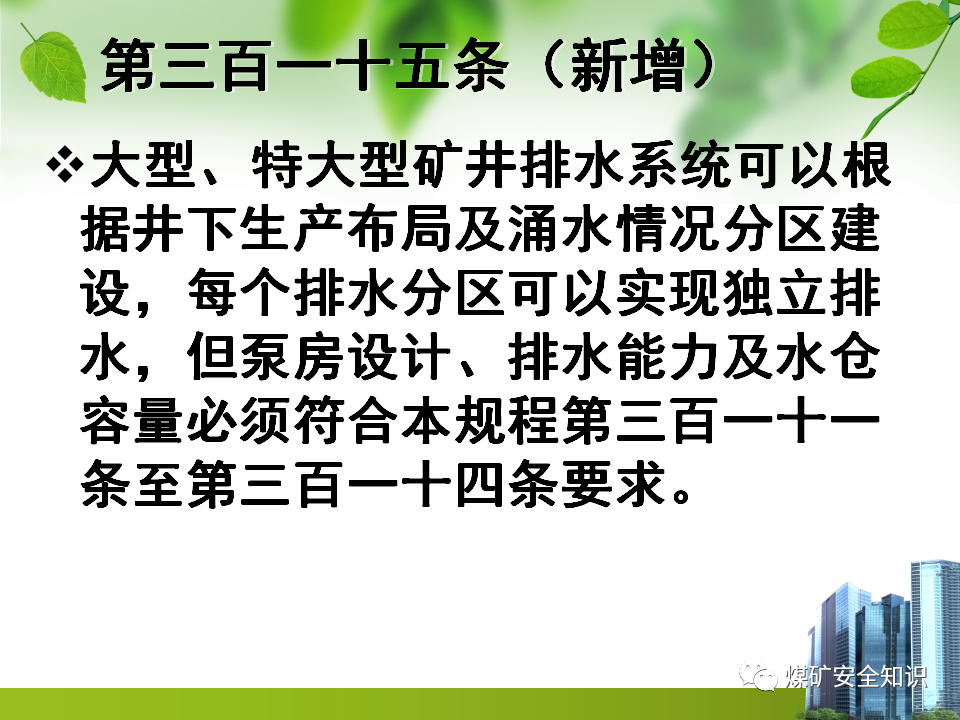 第三百一十五条（新增）

❖大型、特大型矿井排水系统可以根据井下生产布局及涌水情况分区建设，每个排水分区可以实现独立排水，但泵房设计、排水能力及水仓容量必须符合本规程第三百一十一条至第三百一十四条要求。

煤矿安全知识